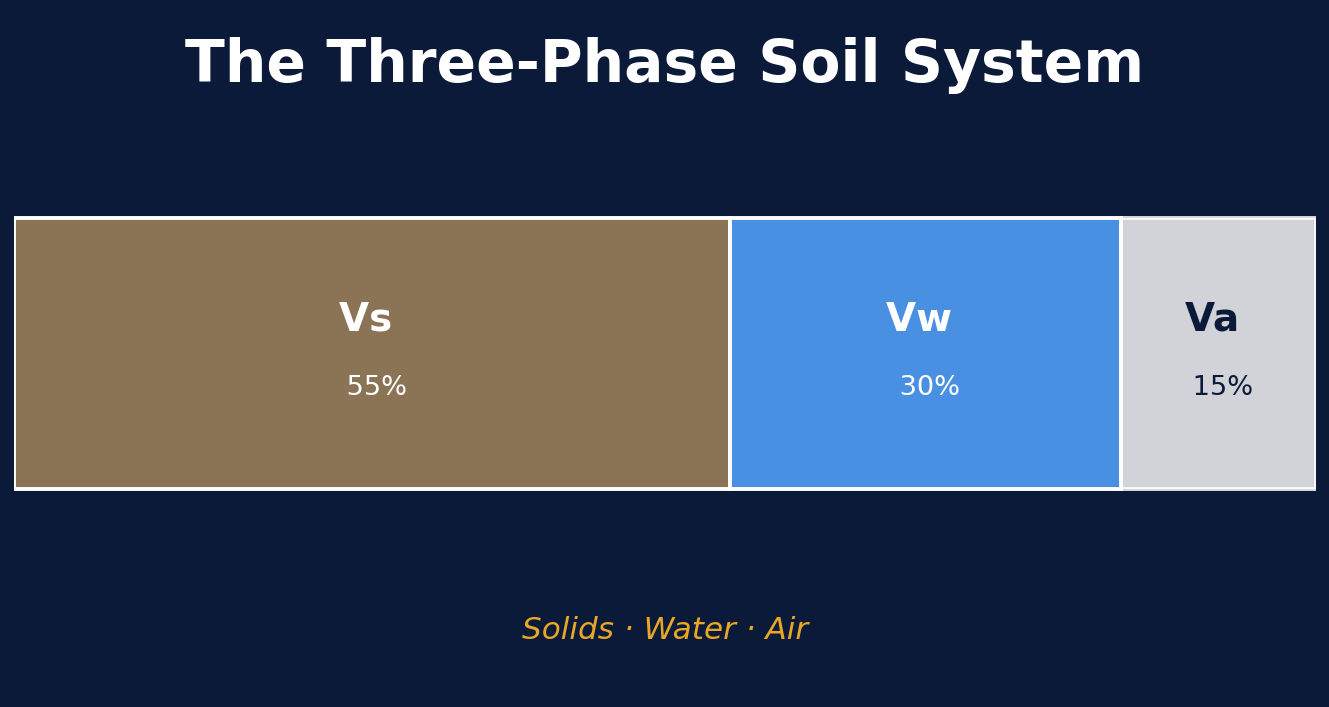 The Three-Phase Soil System

Vs
55%

Vw
30%

Va
15%

Solids · Water · Air